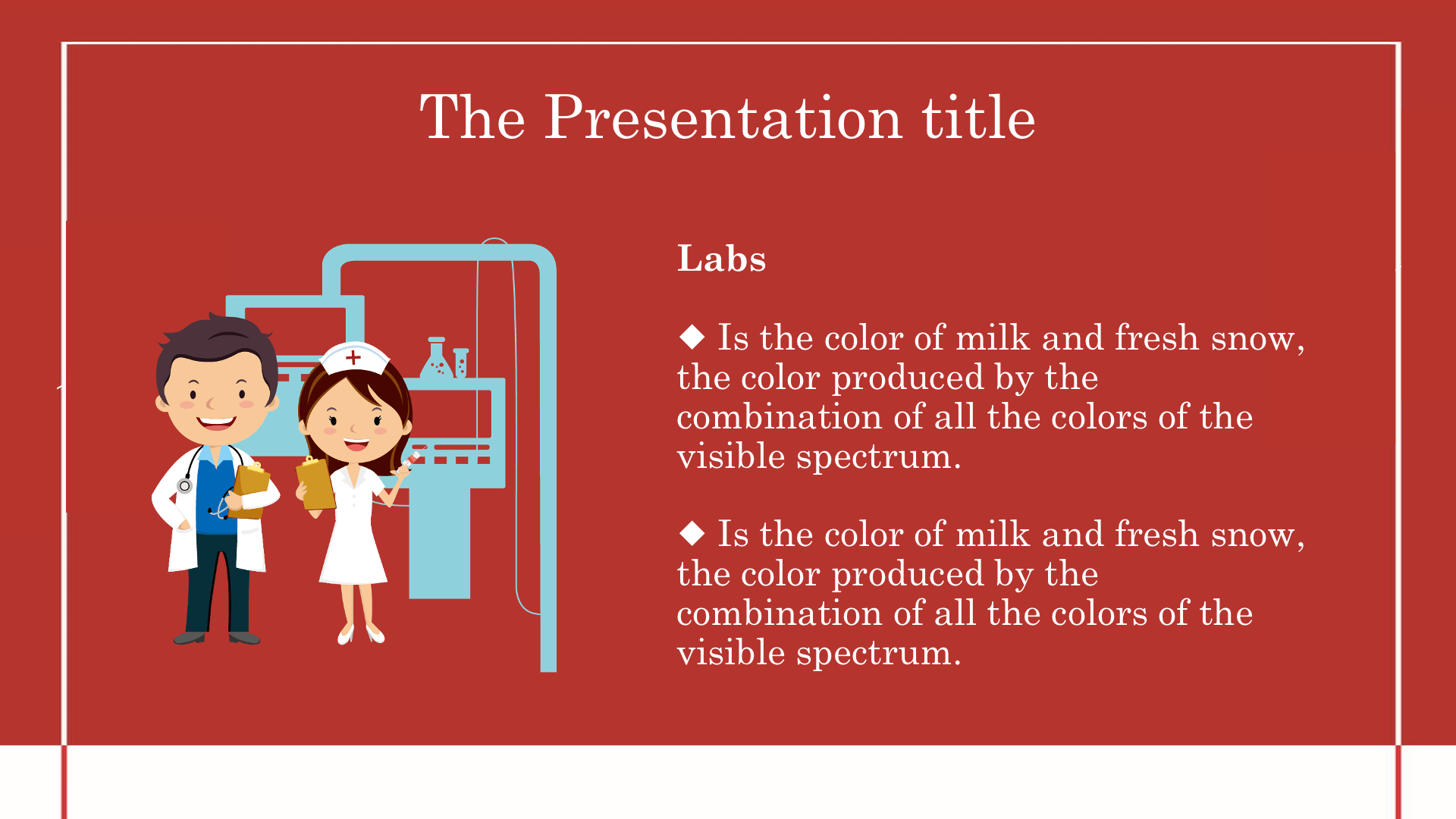 The Presentation title

Labs

◆ Is the color of milk and fresh snow, the color produced by the combination of all the colors of the visible spectrum.

◆ Is the color of milk and fresh snow, the color produced by the combination of all the colors of the visible spectrum.